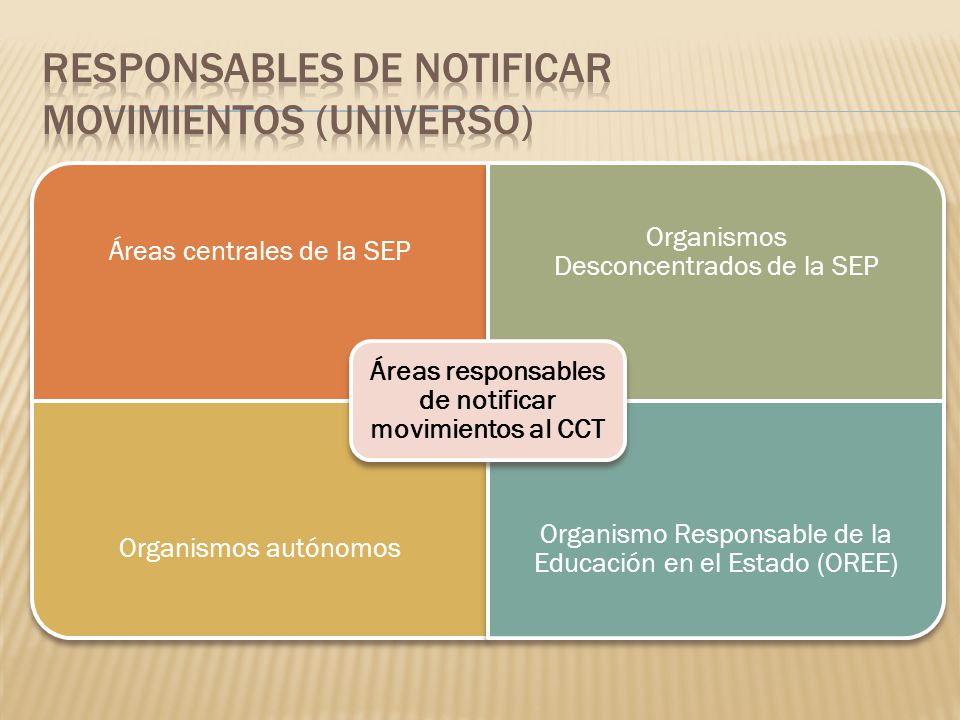 RESPONSABLES DE NOTIFICAR MOVIMIENTOS (UNIVERSO)

Áreas centrales de la SEP

Organismos Desconcentrados de la SEP

Áreas responsables de notificar movimientos al CCT

Organismos autónomos

Organismo Responsable de la Educación en el Estado (OREE)